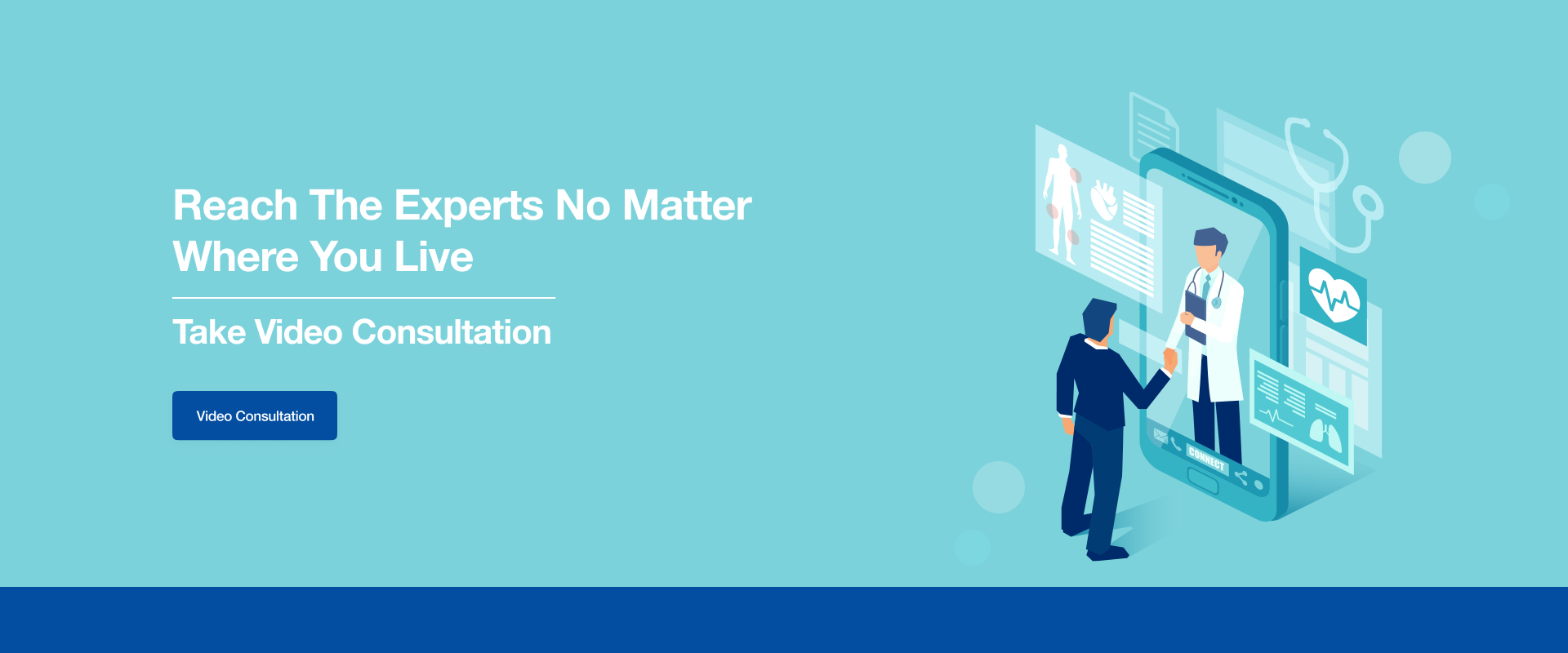 Reach The Experts No Matter Where You Live

Take Video Consultation

Video Consultation

CONNECT